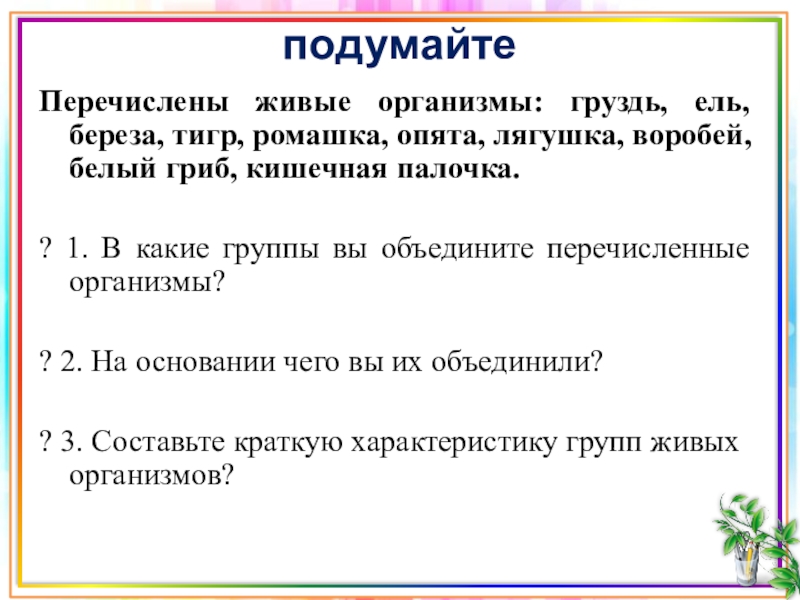 подумайте

Перечислены живые организмы: груздь, ель, береза, тигр, ромашка, опята, лягушка, воробей, белый гриб, кишечная палочка.

? 1. В какие группы вы объедините перечисленные организмы?

? 2. На основании чего вы их объединили?

? 3. Составьте краткую характеристику групп живых организмов?